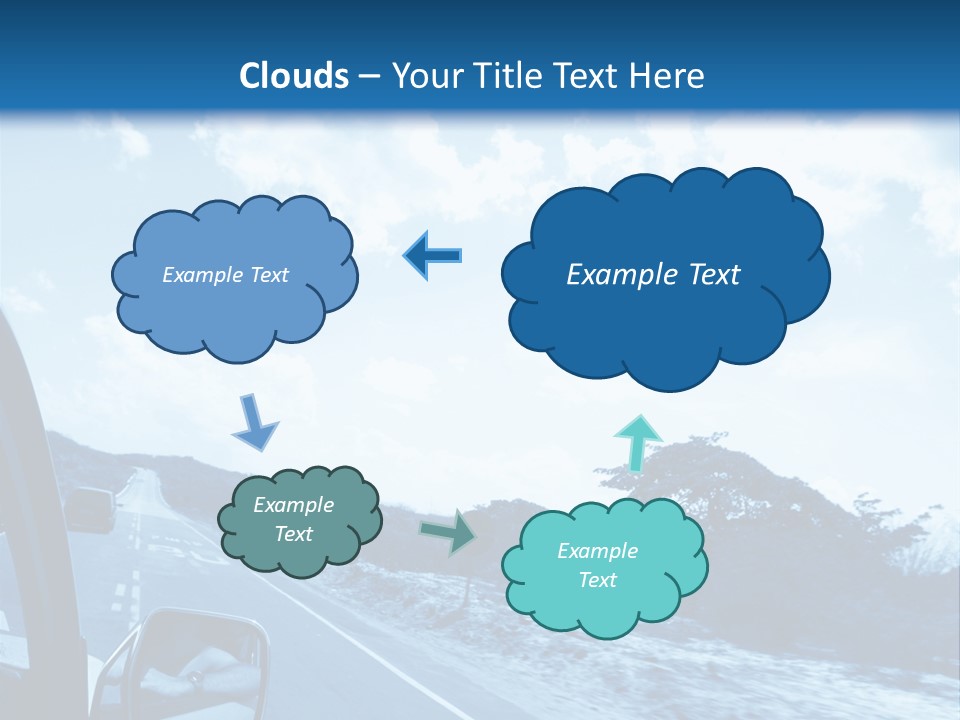 Clouds – Your Title Text Here

Example Text

Example Text

Example Text

Example Text